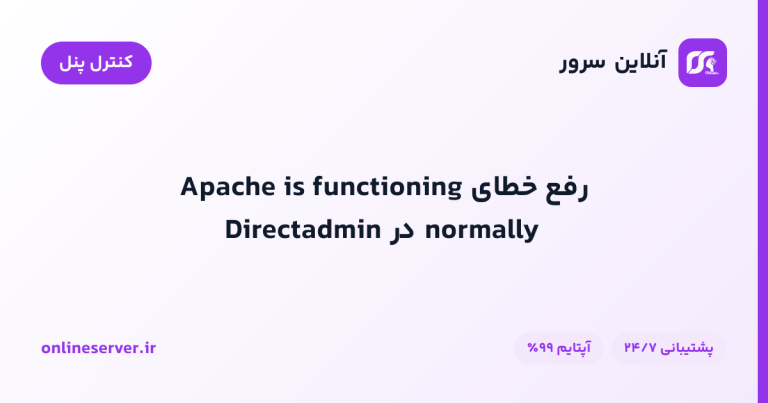 آنلاین سرور

کنترل پنل

رفع خطای Apache is functioning normally در Directadmin

پشتیبانی ۲۴/۷

آپتایم ۹۹%

onlineserver.ir